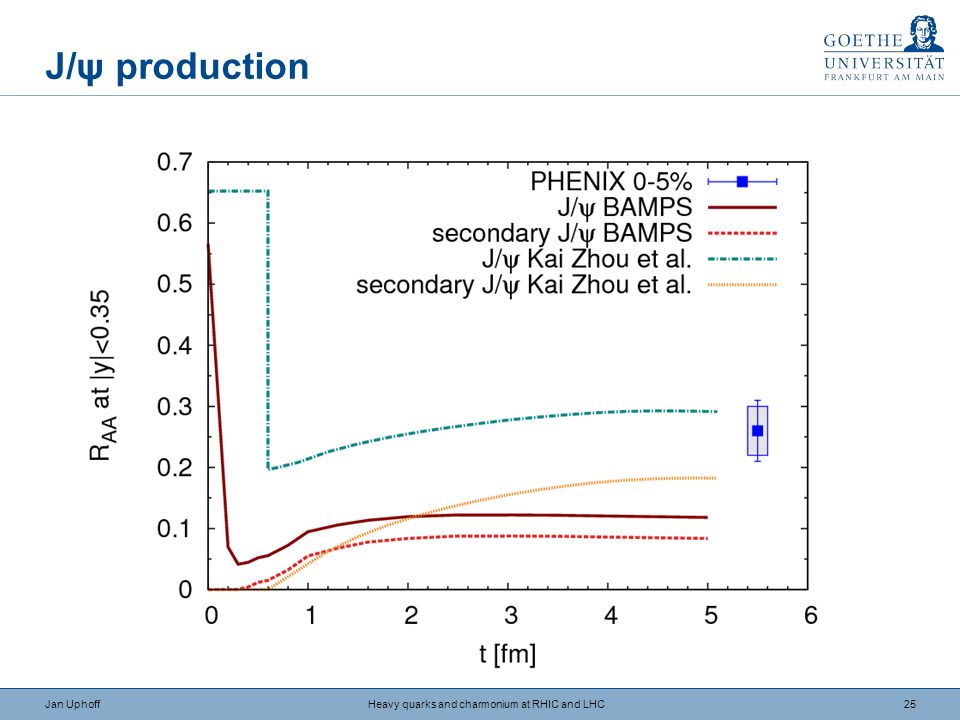 J/ψ production

GOETHE UNIVERSITÄT FRANKFURT AM MAIN

PHENIX 0-5%
J/ψ BAMPS
secondary J/ψ BAMPS
J/ψ Kai Zhou et al.
secondary J/ψ Kai Zhou et al.

$R_{AA}$ at |y|<0.35

0.7
0.6
0.5
0.4
0.3
0.2
0.1
0

0 1 2 3 4 5 6

t [fm]

Jan Uphoff

Heavy quarks and charmonium at RHIC and LHC

25